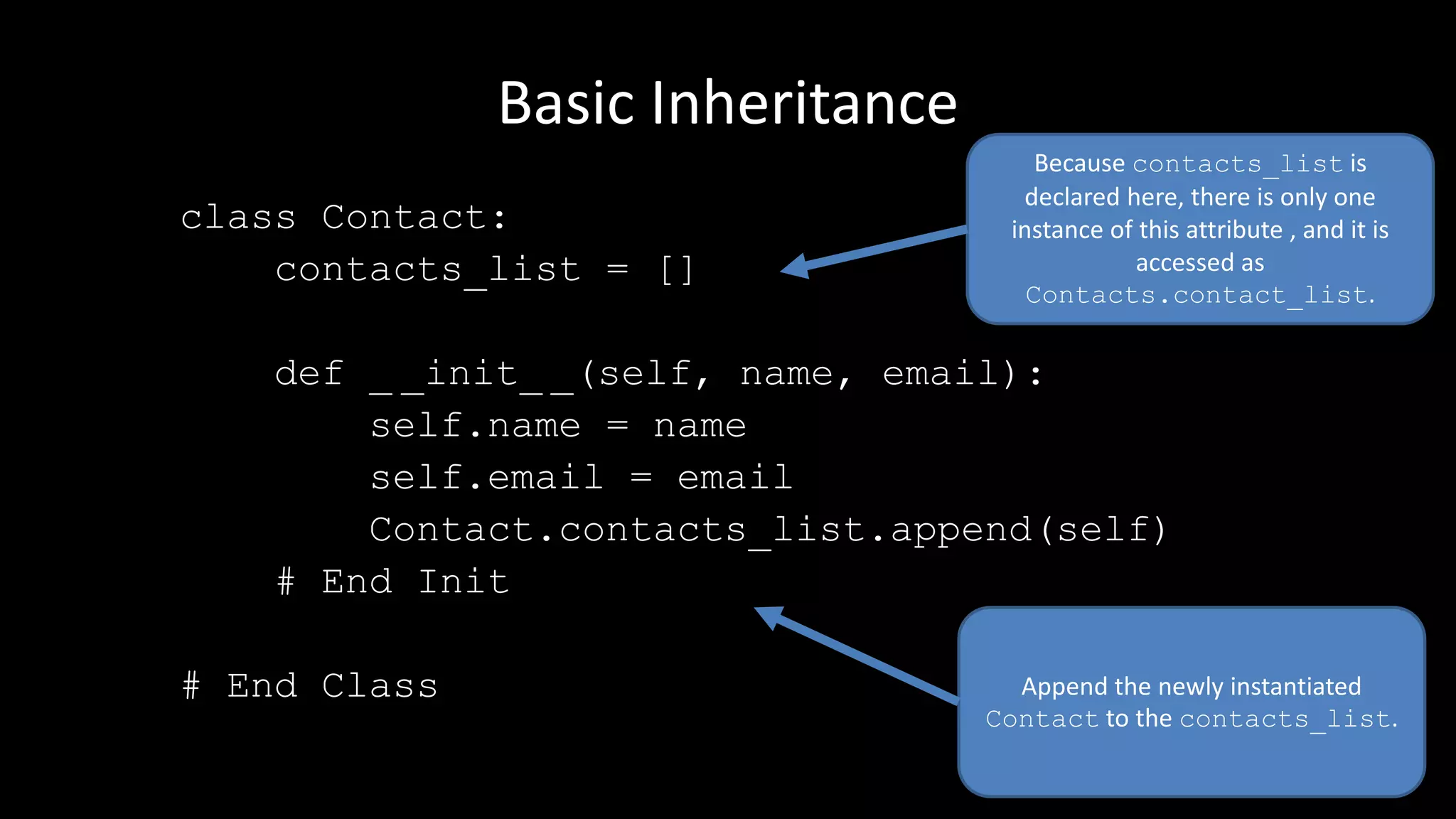 Basic Inheritance

class Contact:
    contacts_list = []

    def __init__(self, name, email):
        self.name = name
        self.email = email
        Contact.contacts_list.append(self)
    # End Init

# End Class

Because contacts_list is declared here, there is only one instance of this attribute , and it is accessed as Contacts.contact_list.

Append the newly instantiated Contact to the contacts_list.